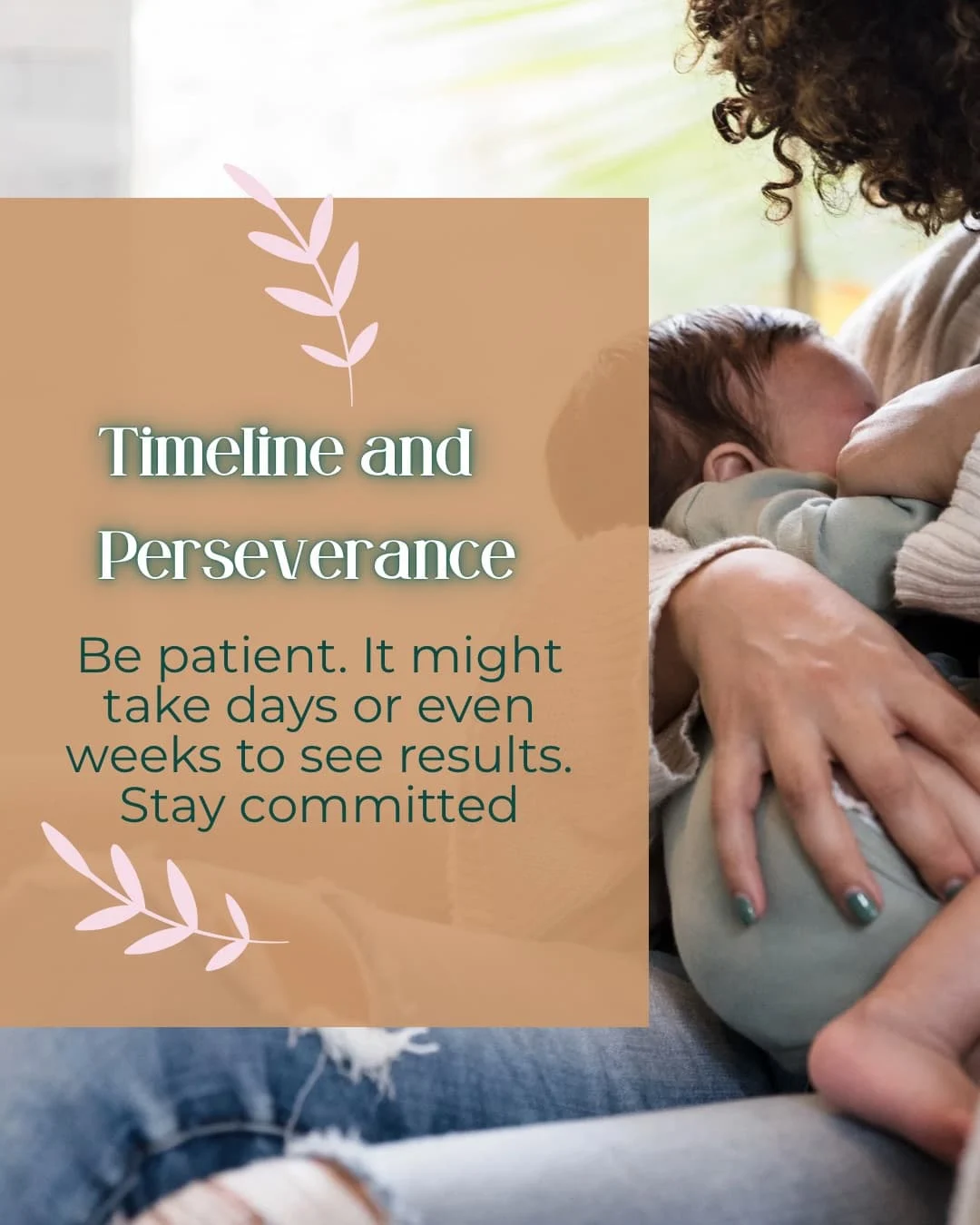 Timeline and Perseverance

Be patient. It might take days or even weeks to see results. Stay committed